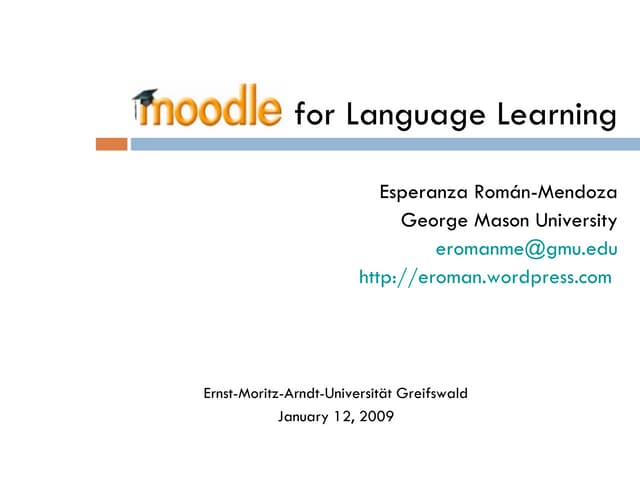 moodle for Language Learning

Esperanza Román-Mendoza
George Mason University
eromanme@gmu.edu
http://eroman.wordpress.com

Ernst-Moritz-Arndt-Universität Greifswald
January 12, 2009